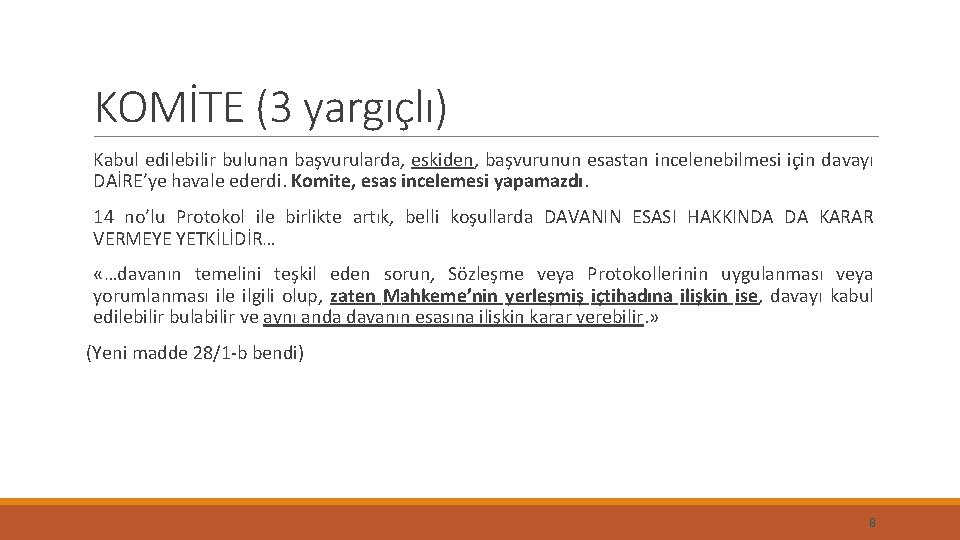 KOMİTE (3 yargıçlı)

Kabul edilebilir bulunan başvurularda, eskiden, başvurunun esastan incelenebilmesi için davayı DAİRE'ye havale ederdi. Komite, esas incelemesi yapamazdı.

14 no'lu Protokol ile birlikte artık, belli koşullarda DAVANIN ESASI HAKKINDA DA KARAR VERMEYE YETKİLİDİR…

«…davanın temelini teşkil eden sorun, Sözleşme veya Protokollerinin uygulanması veya yorumlanması ile ilgili olup, zaten Mahkeme'nin yerleşmiş içtihadına ilişkin ise, davayı kabul edilebilir bulabilir ve aynı anda davanın esasına ilişkin karar verebilir.»

(Yeni madde 28/1-b bendi)

8